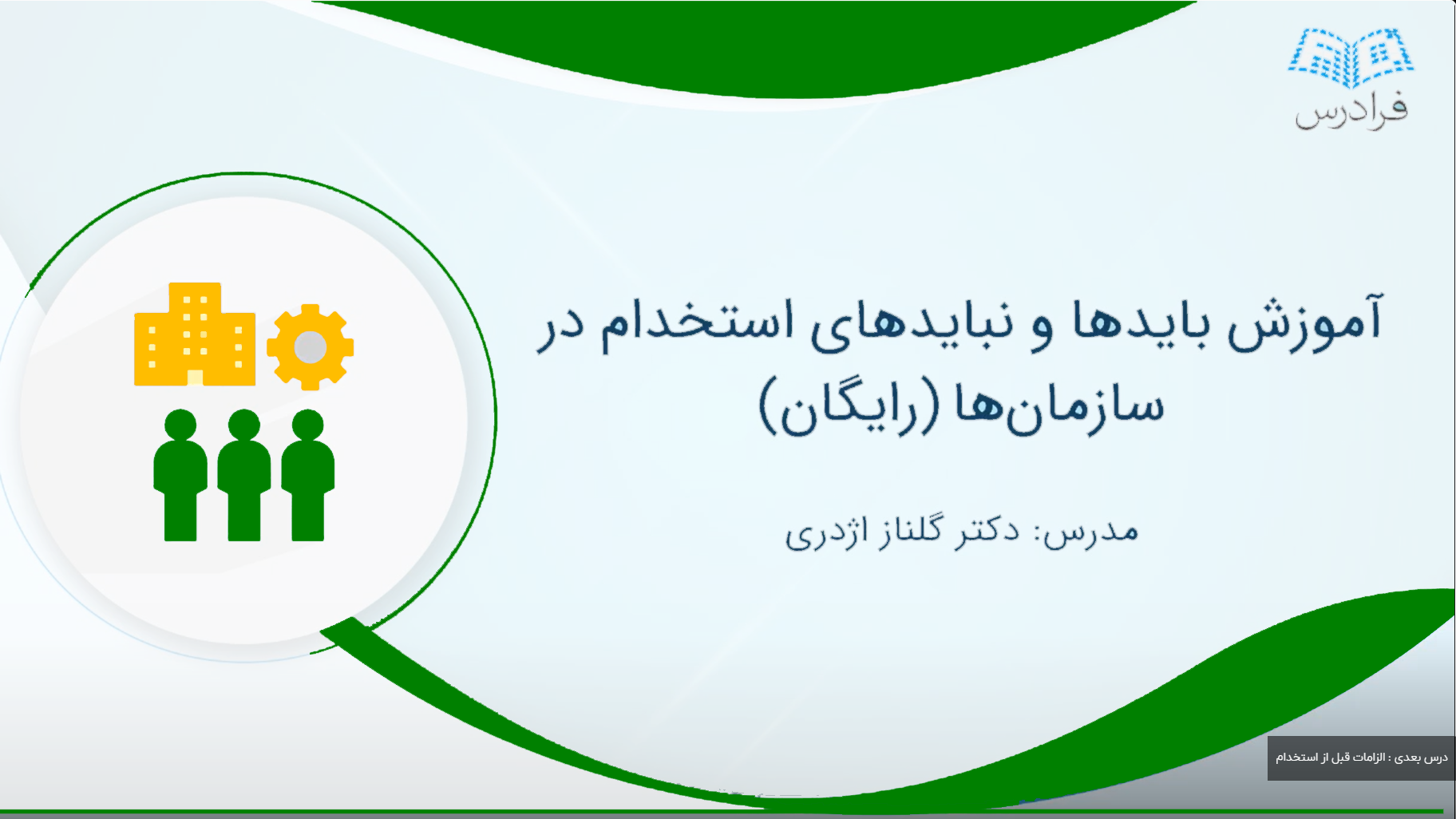 فرادرس

آموزش بایدها و نبایدهای استخدام در سازمان‌ها (رایگان)

مدرس: دکتر گلناز اژدری

درس بعدی : الزامات قبل از استخدام